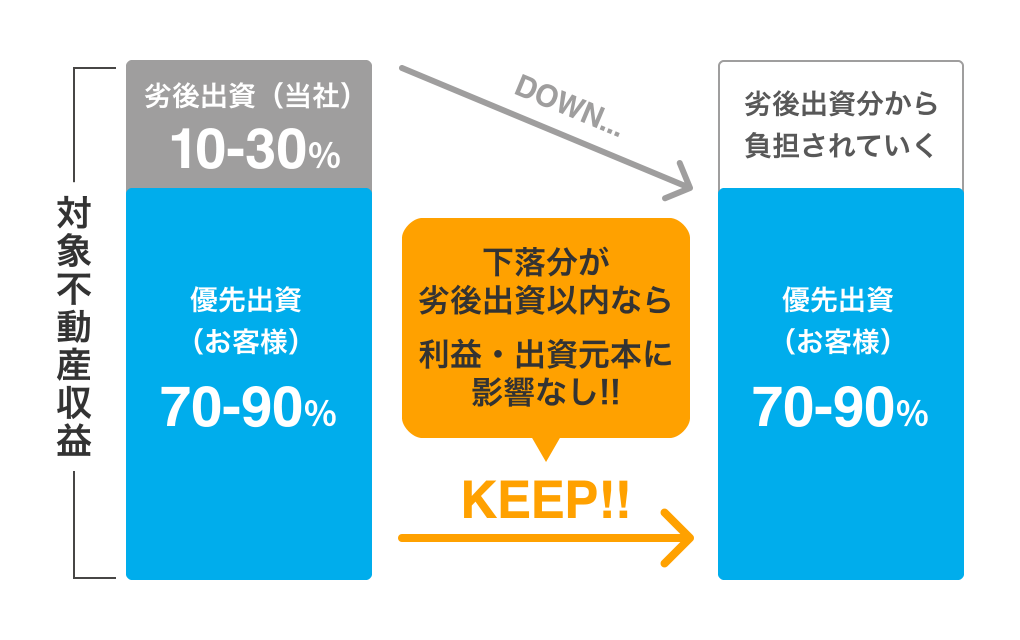 対象不動産収益

劣後出資（当社）
10-30%

優先出資
（お客様）
70-90%

DOWN...

下落分が
劣後出資以内なら
利益・出資元本に
影響なし!!

KEEP!!

劣後出資分から
負担されていく

優先出資
（お客様）
70-90%